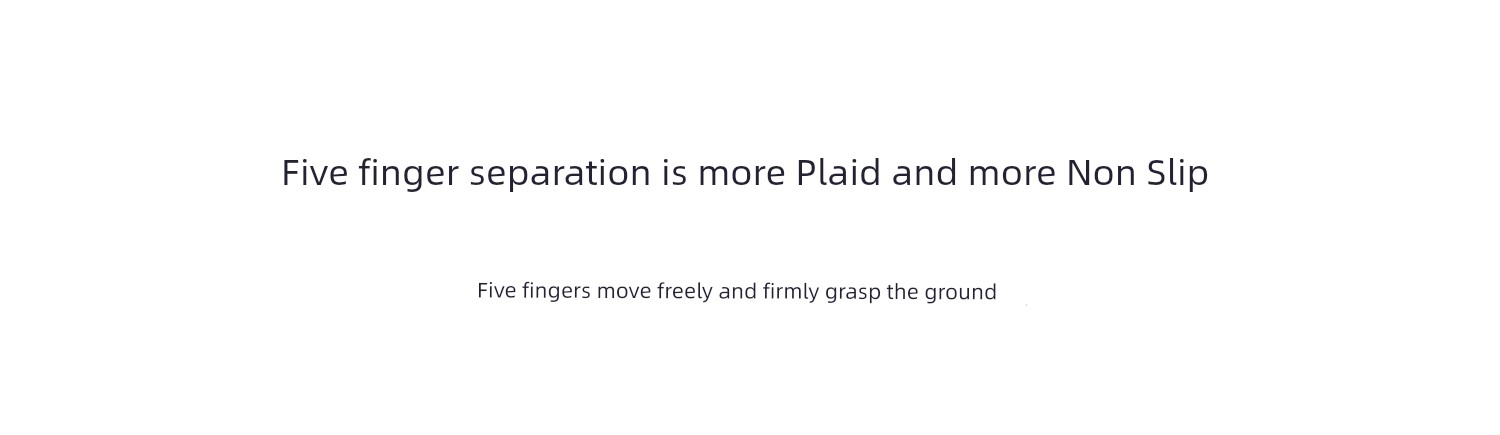 Five finger separation is more Plaid and more Non Slip

Five fingers move freely and firmly grasp the ground